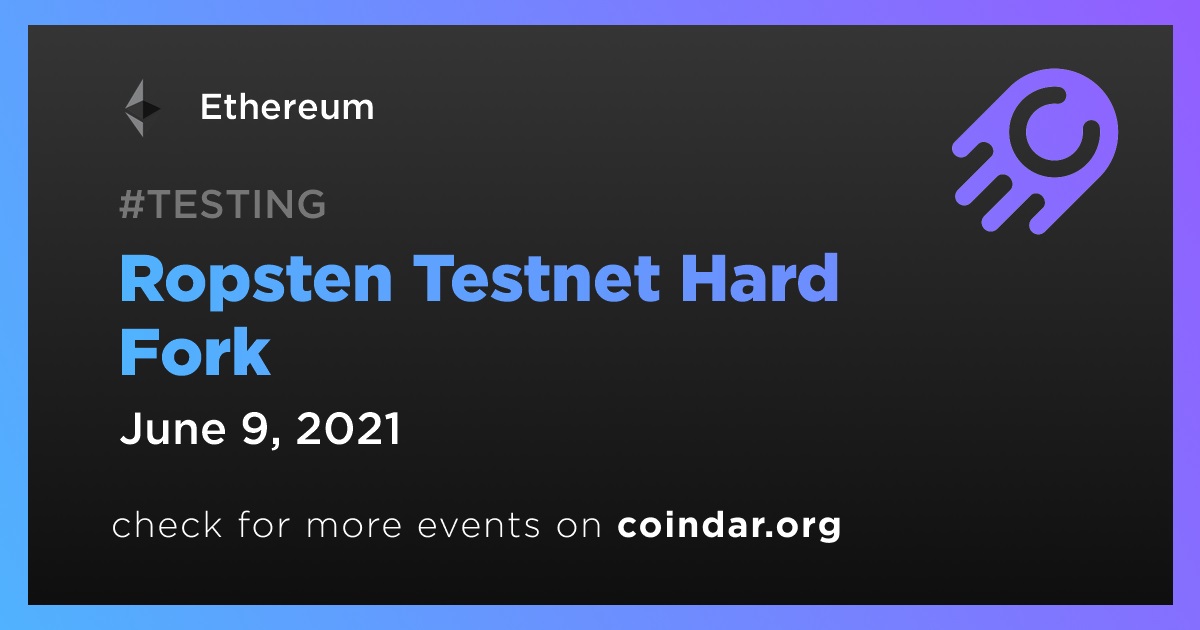 Ethereum

#TESTING

Ropsten Testnet Hard Fork

June 9, 2021

check for more events on coindar.org